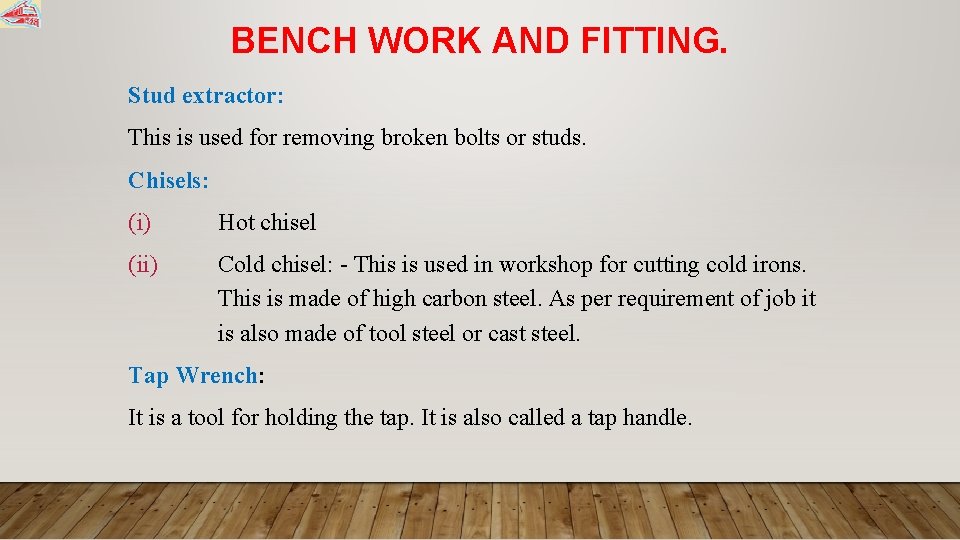 BENCH WORK AND FITTING.

Stud extractor:

This is used for removing broken bolts or studs.

Chisels:

(i) Hot chisel

(ii) Cold chisel: - This is used in workshop for cutting cold irons. This is made of high carbon steel. As per requirement of job it is also made of tool steel or cast steel.

Tap Wrench:

It is a tool for holding the tap. It is also called a tap handle.